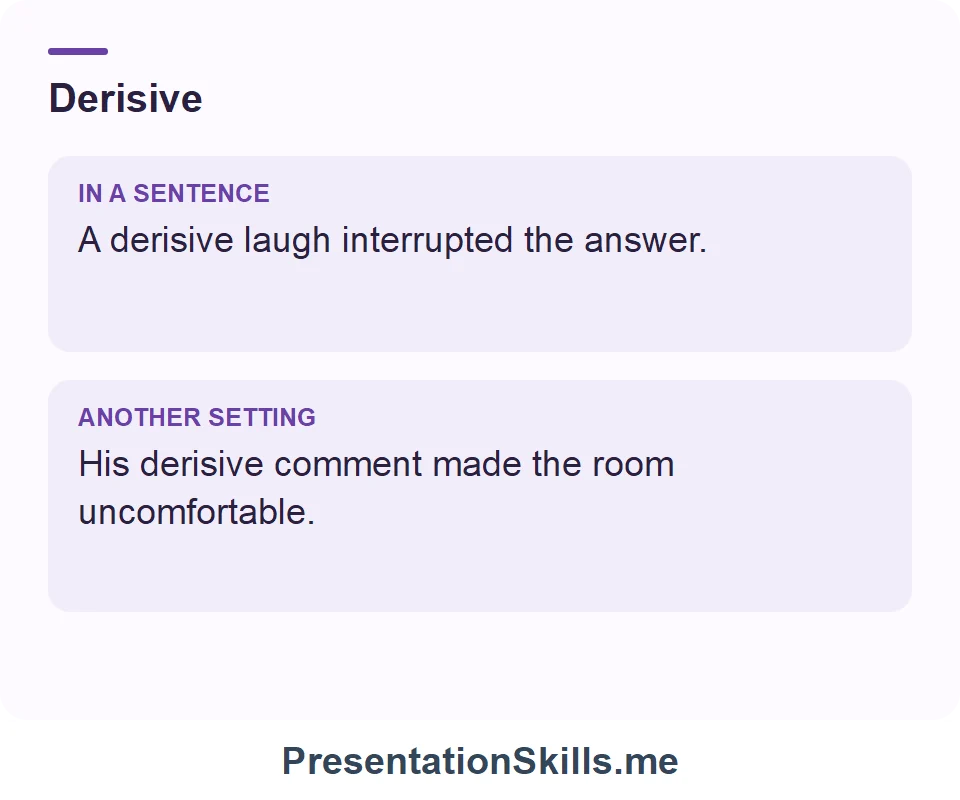 Derisive

IN A SENTENCE

A derisive laugh interrupted the answer.

ANOTHER SETTING

His derisive comment made the room uncomfortable.

PresentationSkills.me